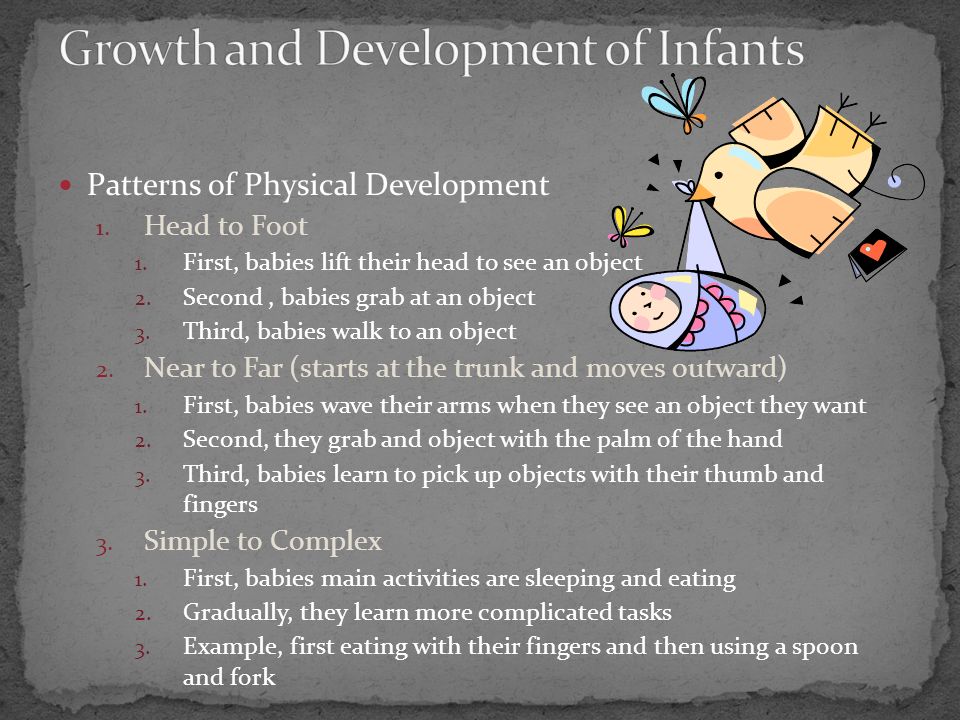 Growth and Development of Infants

• Patterns of Physical Development
1. Head to Foot
1. First, babies lift their head to see an object
2. Second , babies grab at an object
3. Third, babies walk to an object
2. Near to Far (starts at the trunk and moves outward)
1. First, babies wave their arms when they see an object they want
2. Second, they grab and object with the palm of the hand
3. Third, babies learn to pick up objects with their thumb and fingers
3. Simple to Complex
1. First, babies main activities are sleeping and eating
2. Gradually, they learn more complicated tasks
3. Example, first eating with their fingers and then using a spoon and fork